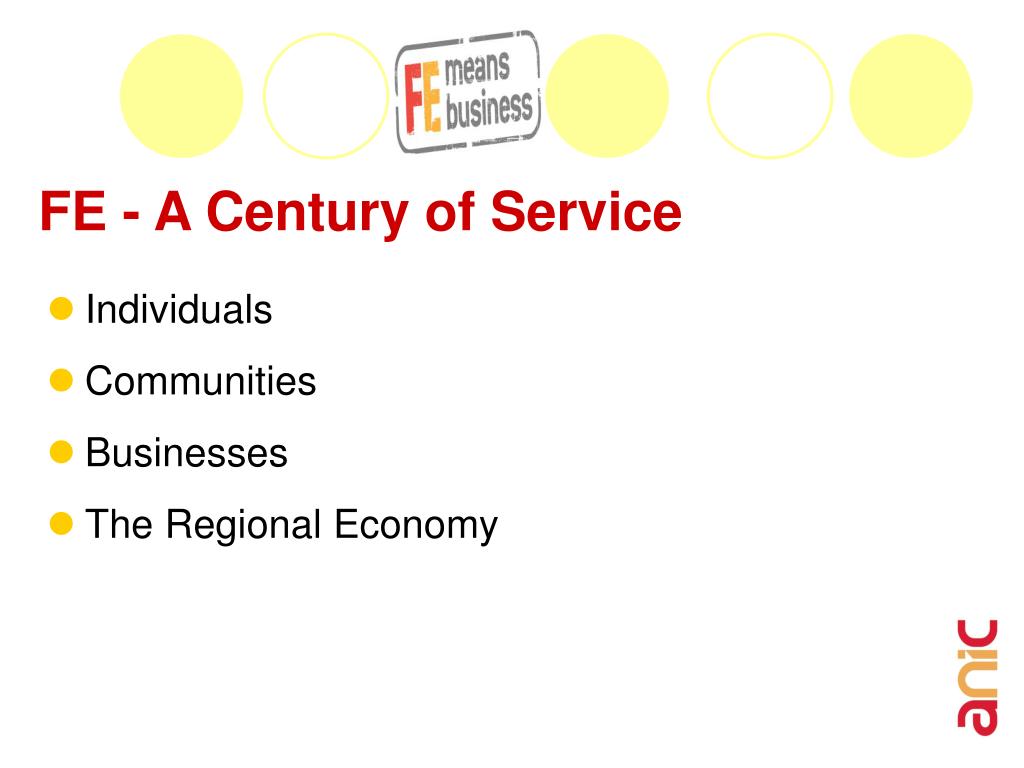 FE means business

FE - A Century of Service

Individuals

Communities

Businesses

The Regional Economy

anic